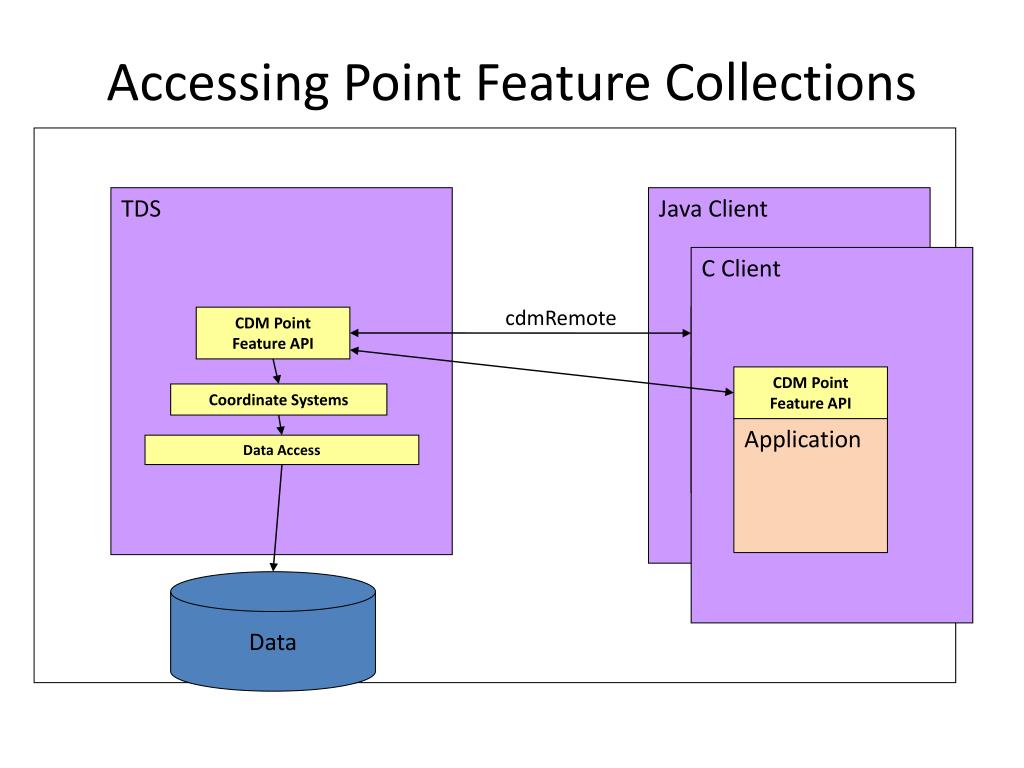 Accessing Point Feature Collections

TDS

CDM Point Feature API

Coordinate Systems

Data Access

Data

cdmRemote

Java Client

C Client

CDM Point Feature API

Application